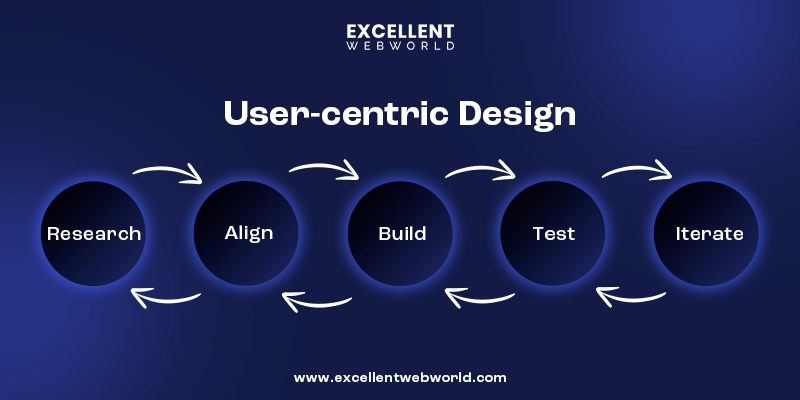 EXCELLENT
WEBWORLD

User-centric Design

Research

Align

Build

Test

Iterate

www.excellentwebworld.com